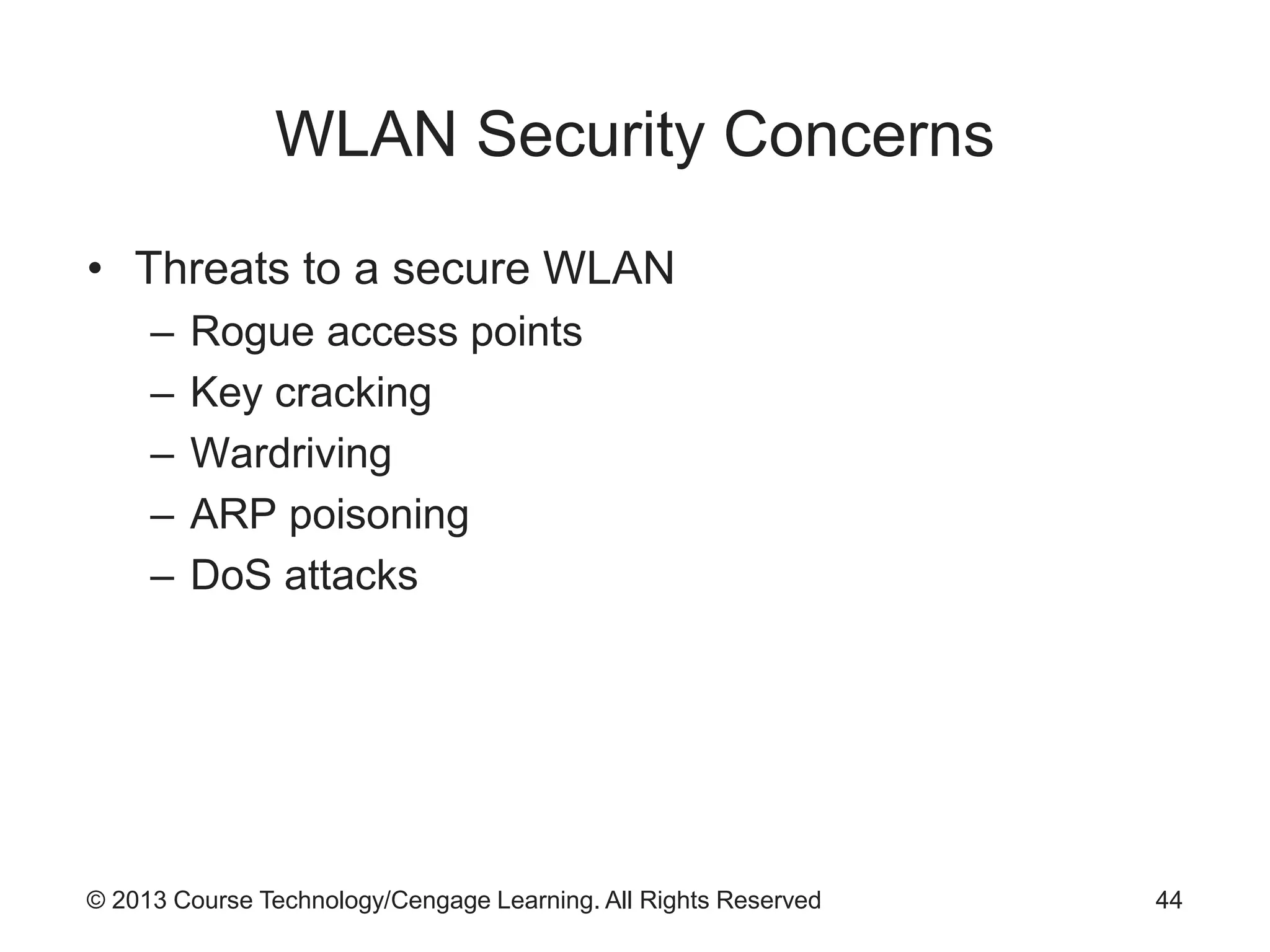 WLAN Security Concerns

• Threats to a secure WLAN
  – Rogue access points
  – Key cracking
  – Wardriving
  – ARP poisoning
  – DoS attacks

© 2013 Course Technology/Cengage Learning. All Rights Reserved

44